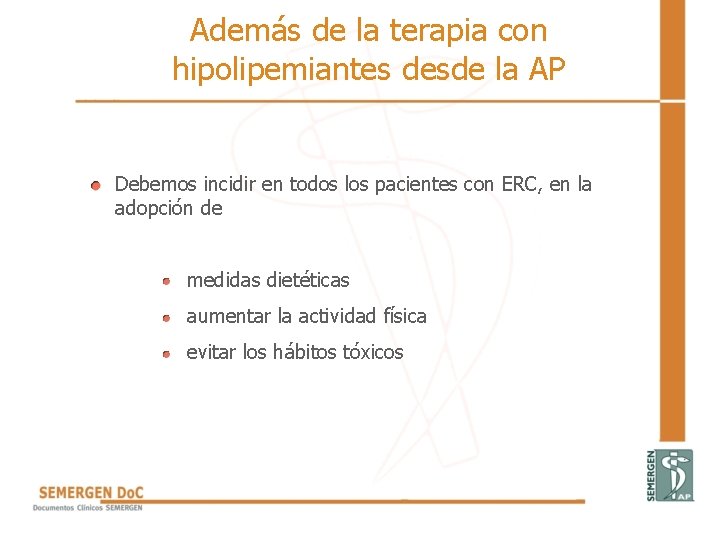 Además de la terapia con hipolipemiantes desde la AP

Debemos incidir en todos los pacientes con ERC, en la adopción de

medidas dietéticas

aumentar la actividad física

evitar los hábitos tóxicos

SEMERGEN DoC
Documentos Clínicos SEMERGEN

SEMERGEN
AP